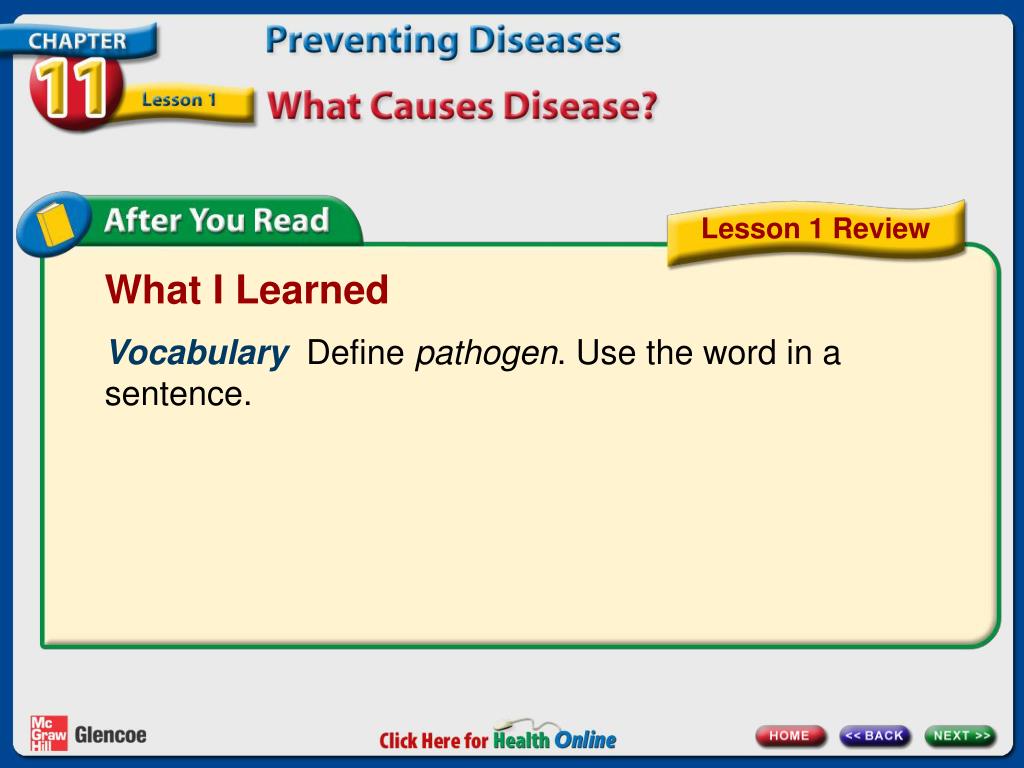 CHAPTER 11

Preventing Diseases

Lesson 1

What Causes Disease?

After You Read

Lesson 1 Review

What I Learned

Vocabulary Define pathogen. Use the word in a sentence.

Mc Graw Hill Glencoe

Click Here for Health Online

HOME

<< BACK

NEXT >>